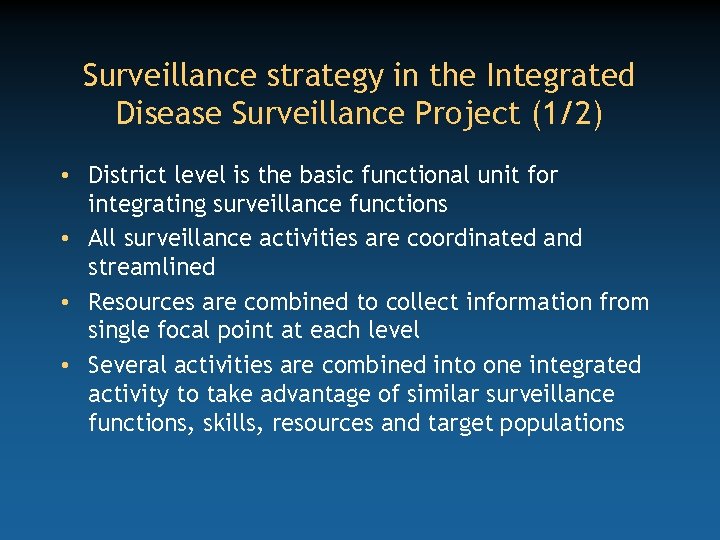 Surveillance strategy in the Integrated Disease Surveillance Project (1/2)

• District level is the basic functional unit for integrating surveillance functions
• All surveillance activities are coordinated and streamlined
• Resources are combined to collect information from single focal point at each level
• Several activities are combined into one integrated activity to take advantage of similar surveillance functions, skills, resources and target populations